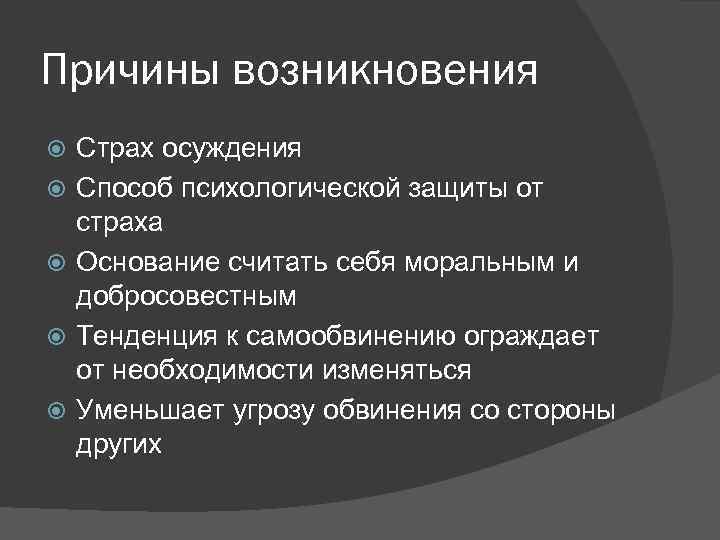 Причины возникновения

Страх осуждения

Способ психологической защиты от страха

Основание считать себя моральным и добросовестным

Тенденция к самообвинению ограждает от необходимости изменяться

Уменьшает угрозу обвинения со стороны других